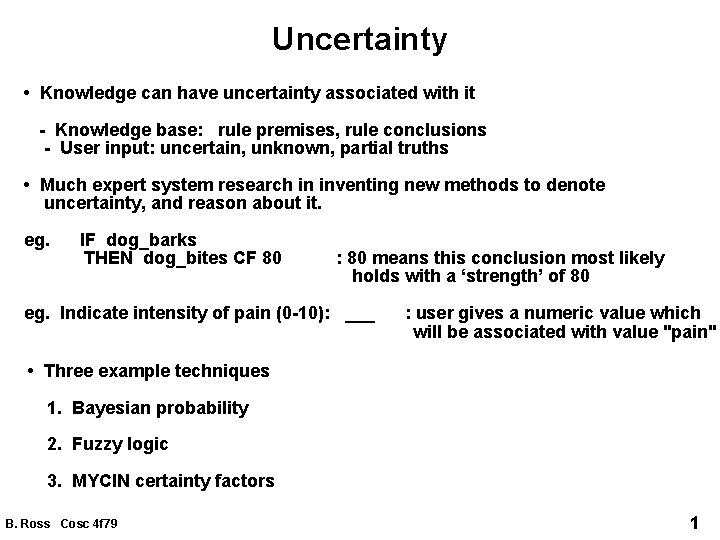 Uncertainty

• Knowledge can have uncertainty associated with it

- Knowledge base: rule premises, rule conclusions
- User input: uncertain, unknown, partial truths

• Much expert system research in inventing new methods to denote uncertainty, and reason about it.

eg. IF dog_barks
THEN dog_bites CF 80 : 80 means this conclusion most likely holds with a 'strength' of 80

eg. Indicate intensity of pain (0-10): ___ : user gives a numeric value which will be associated with value "pain"

• Three example techniques

1. Bayesian probability

2. Fuzzy logic

3. MYCIN certainty factors

B. Ross Cosc 4f79

1